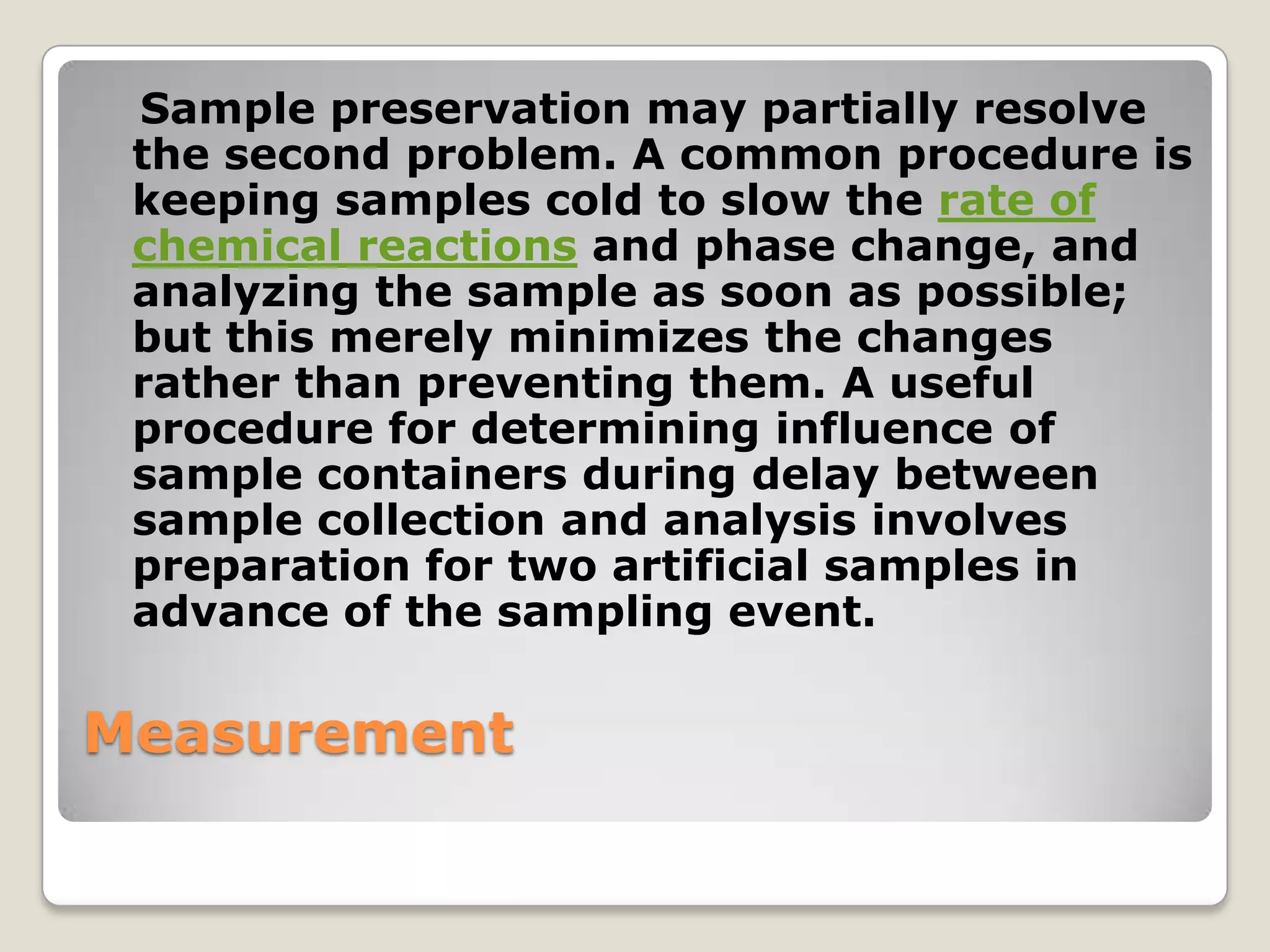 Sample preservation may partially resolve the second problem. A common procedure is keeping samples cold to slow the rate of chemical reactions and phase change, and analyzing the sample as soon as possible; but this merely minimizes the changes rather than preventing them. A useful procedure for determining influence of sample containers during delay between sample collection and analysis involves preparation for two artificial samples in advance of the sampling event.

Measurement